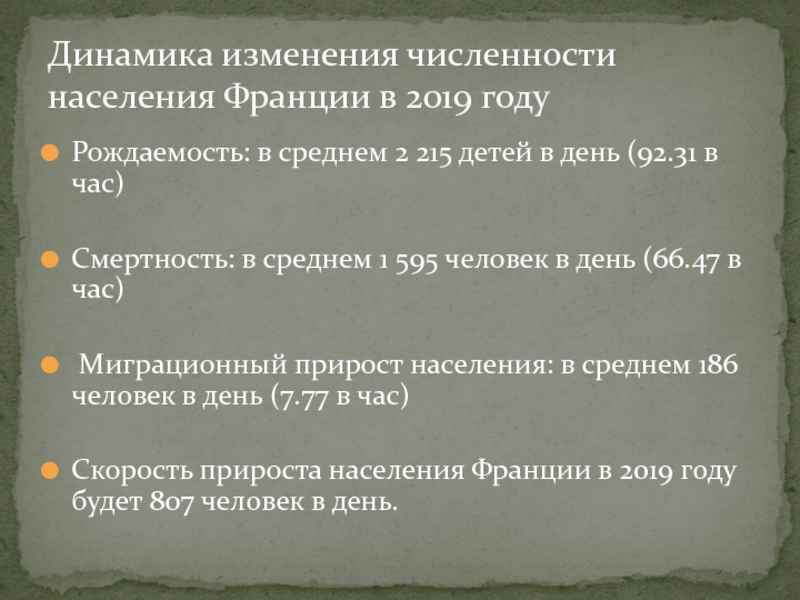 Динамика изменения численности населения Франции в 2019 году

Рождаемость: в среднем 2 215 детей в день (92.31 в час)

Смертность: в среднем 1 595 человек в день (66.47 в час)

Миграционный прирост населения: в среднем 186 человек в день (7.77 в час)

Скорость прироста населения Франции в 2019 году будет 807 человек в день.